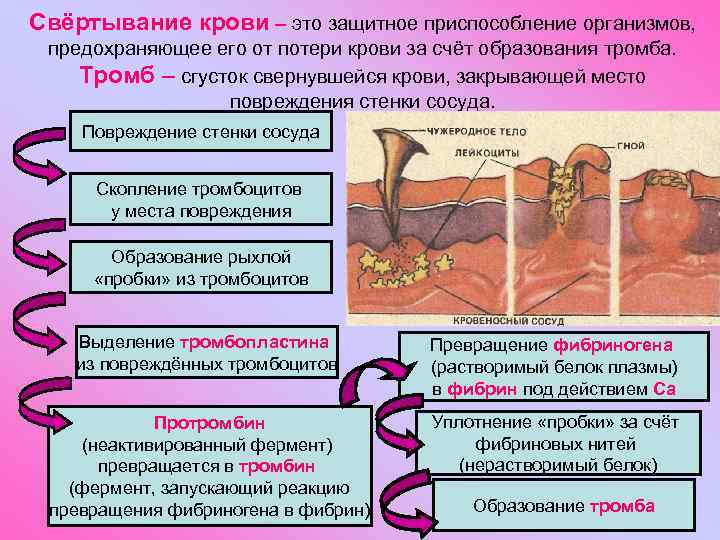 Свёртывание крови – это защитное приспособление организмов, предохраняющее его от потери крови за счёт образования тромба.

Тромб – сгусток свернувшейся крови, закрывающей место повреждения стенки сосуда.

Повреждение стенки сосуда

Скопление тромбоцитов у места повреждения

Образование рыхлой «пробки» из тромбоцитов

Выделение тромбопластина из повреждённых тромбоцитов

Протромбин (неактивированный фермент) превращается в тромбин (фермент, запускающий реакцию превращения фибриногена в фибрин)

ЧУЖЕРОДНОЕ ТЕЛО

ЛЕЙКОЦИТЫ

ГНОЙ

КРОВЕНОСНЫЙ СОСУД

Превращение фибриногена (растворимый белок плазмы) в фибрин под действием Са

Уплотнение «пробки» за счёт фибриновых нитей (нерастворимый белок)

Образование тромба